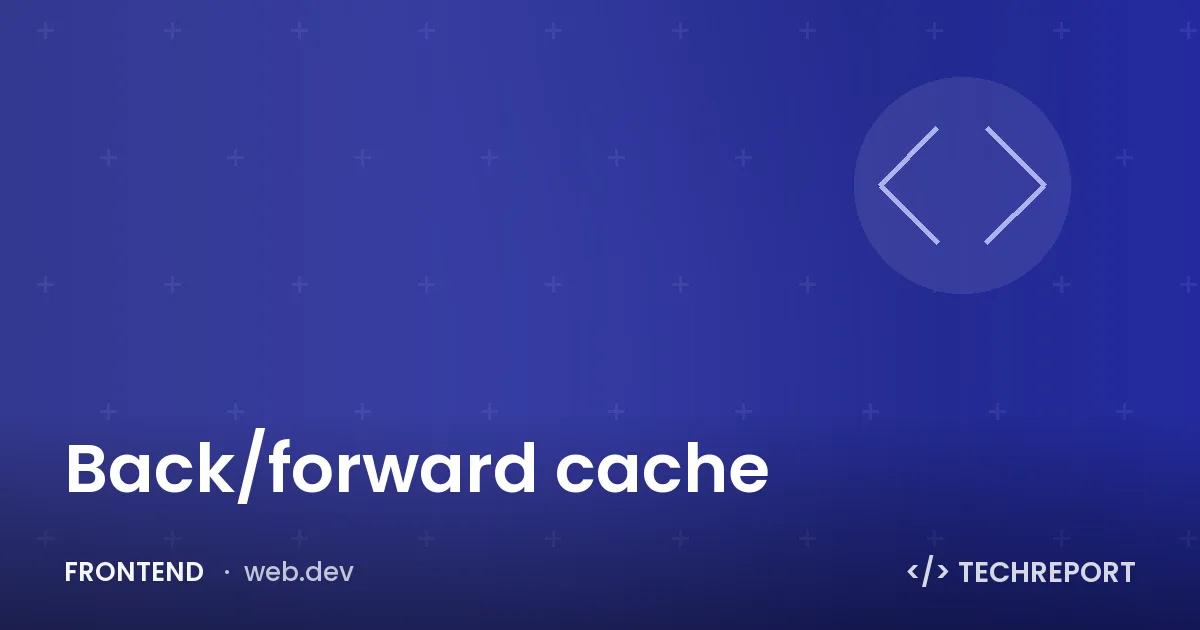 Back/forward cache

FRONTEND · web.dev

</> TECHREPORT